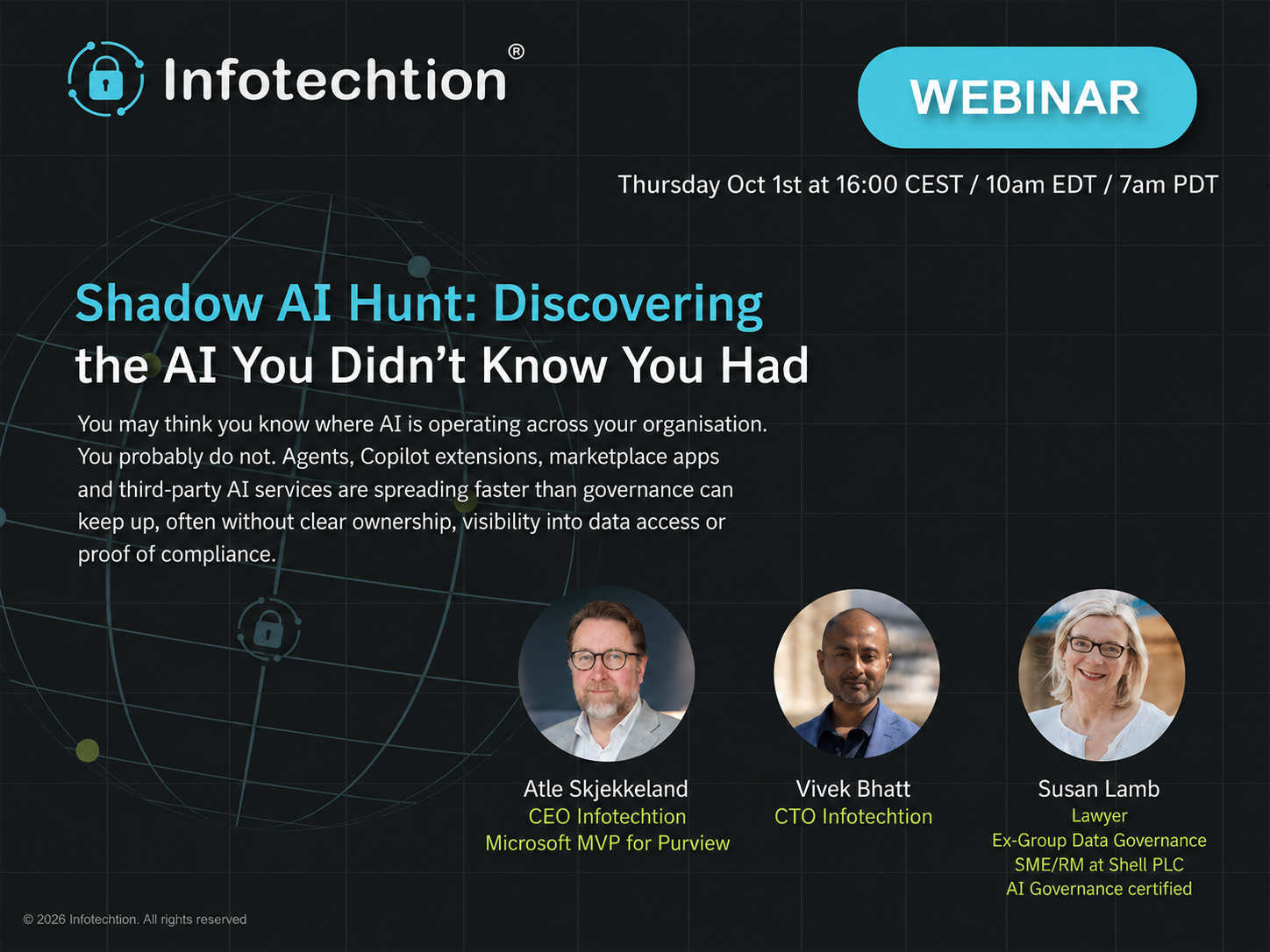 Infotechtion®

WEBINAR

Thursday Oct 1st at 16:00 CEST / 10am EDT / 7am PDT

Shadow AI Hunt: Discovering the AI You Didn't Know You Had

You may think you know where AI is operating across your organisation. You probably do not. Agents, Copilot extensions, marketplace apps and third-party AI services are spreading faster than governance can keep up, often without clear ownership, visibility into data access or proof of compliance.

Atle Skjekkeland
CEO Infotechtion
Microsoft MVP for Purview

Vivek Bhatt
CTO Infotechtion

Susan Lamb
Lawyer
Ex-Group Data Governance SME/RM at Shell PLC
AI Governance certified

© 2026 Infotechtion. All rights reserved